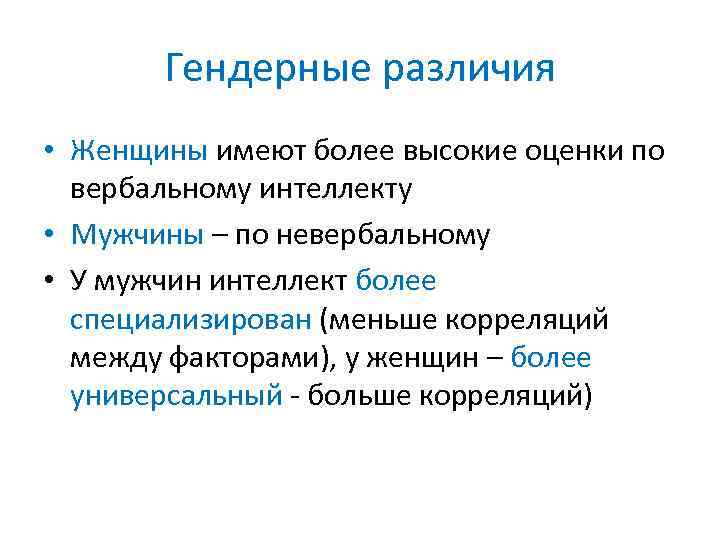 Гендерные различия

• Женщины имеют более высокие оценки по вербальному интеллекту

• Мужчины – по невербальному

• У мужчин интеллект более специализирован (меньше корреляций между факторами), у женщин – более универсальный - больше корреляций)